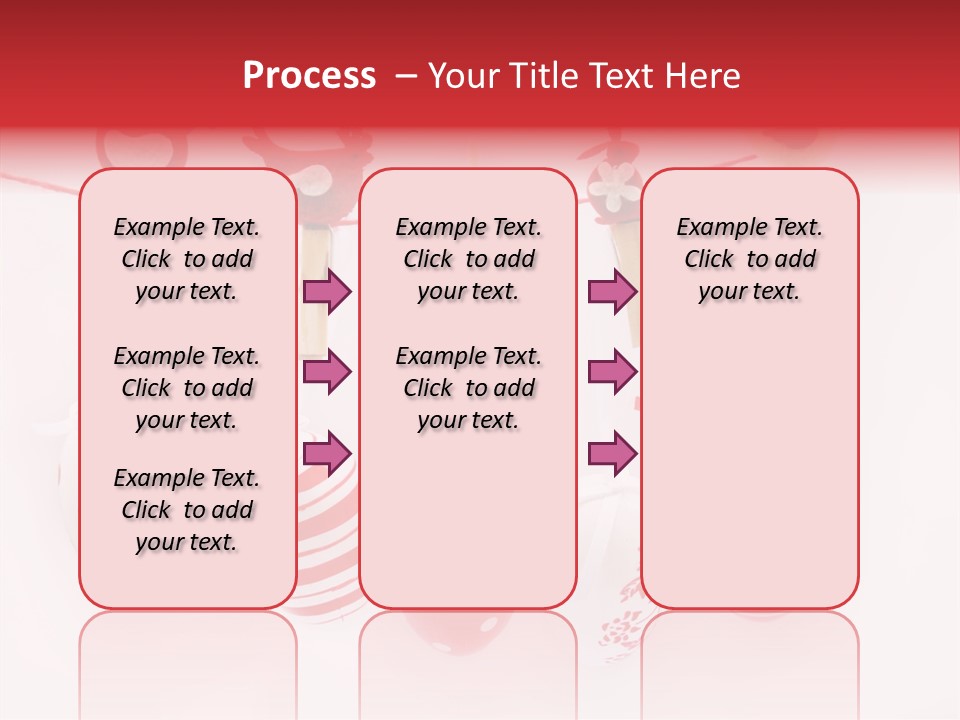 Process – Your Title Text Here

Example Text. Click to add your text.

Example Text. Click to add your text.

Example Text. Click to add your text.

Example Text. Click to add your text.

Example Text. Click to add your text.

Example Text. Click to add your text.